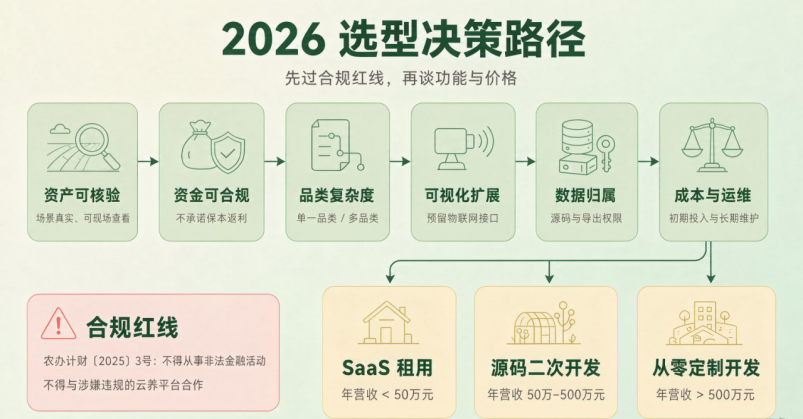 2026 选型决策路径

先过合规红线，再谈功能与价格

资产可核验
场景真实、可现场查看

资金可合规
不承诺保本返利

品类复杂度
单一品类 / 多品类

可视化扩展
预留物联网接口

数据归属
源码与导出权限

成本与运维
初期投入与长期维护

合规红线
农办计财〔2025〕3号：不得从事非法金融活动
不得与涉嫌违规的云养平台合作

SaaS 租用
年营收 < 50万元

源码二次开发
年营收 50万–500万元

从零定制开发
年营收 > 500万元